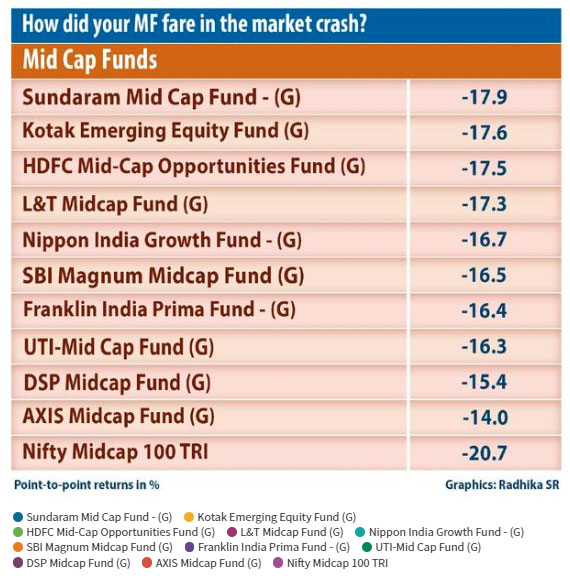 How did your MF fare in the market crash?

Mid Cap Funds

| | |
|---|---|
| Sundaram Mid Cap Fund - (G) | -17.9 |
| Kotak Emerging Equity Fund (G) | -17.6 |
| HDFC Mid-Cap Opportunities Fund (G) | -17.5 |
| L&T Midcap Fund (G) | -17.3 |
| Nippon India Growth Fund - (G) | -16.7 |
| SBI Magnum Midcap Fund (G) | -16.5 |
| Franklin India Prima Fund - (G) | -16.4 |
| UTI-Mid Cap Fund (G) | -16.3 |
| DSP Midcap Fund (G) | -15.4 |
| AXIS Midcap Fund (G) | -14.0 |
| Nifty Midcap 100 TRI | -20.7 |

Point-to-point returns in %

Graphics: Radhika SR

Sundaram Mid Cap Fund - (G) Kotak Emerging Equity Fund (G) HDFC Mid-Cap Opportunities Fund (G) L&T Midcap Fund (G) Nippon India Growth Fund - (G) SBI Magnum Midcap Fund (G) Franklin India Prima Fund - (G) UTI-Mid Cap Fund (G) DSP Midcap Fund (G) AXIS Midcap Fund (G) Nifty Midcap 100 TRI